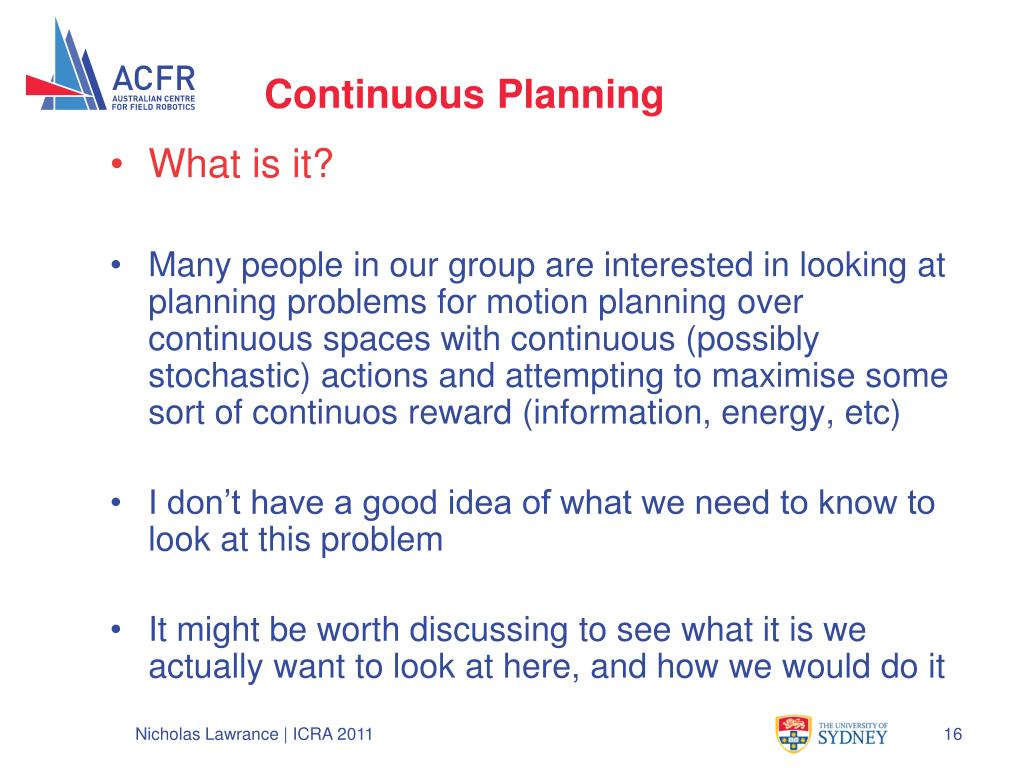 ACFR
AUSTRALIAN CENTRE FOR FIELD ROBOTICS

Continuous Planning

• What is it?

• Many people in our group are interested in looking at planning problems for motion planning over continuous spaces with continuous (possibly stochastic) actions and attempting to maximise some sort of continuos reward (information, energy, etc)

• I don't have a good idea of what we need to know to look at this problem

• It might be worth discussing to see what it is we actually want to look at here, and how we would do it

Nicholas Lawrance | ICRA 2011

THE UNIVERSITY OF SYDNEY

16